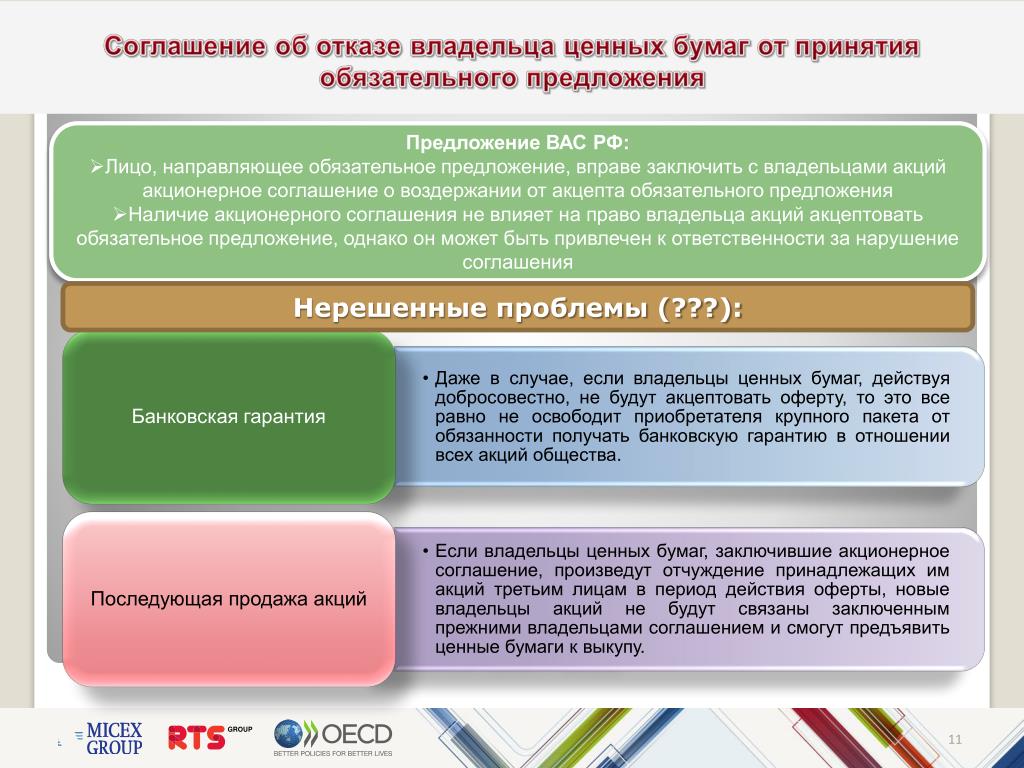 Соглашение об отказе владельца ценных бумаг от принятия обязательного предложения

Предложение ВАС РФ:
➢Лицо, направляющее обязательное предложение, вправе заключить с владельцами акций акционерное соглашение о воздержании от акцепта обязательного предложения
➢Наличие акционерного соглашения не влияет на право владельца акций акцептовать обязательное предложение, однако он может быть привлечен к ответственности за нарушение соглашения

Нерешенные проблемы (???):

Банковская гарантия

• Даже в случае, если владельцы ценных бумаг, действуя добросовестно, не будут акцептовать оферту, то это все равно не освободит приобретателя крупного пакета от обязанности получать банковскую гарантию в отношении всех акций общества.

Последующая продажа акций

• Если владельцы ценных бумаг, заключившие акционерное соглашение, произведут отчуждение принадлежащих им акций третьим лицам в период действия оферты, новые владельцы акций не будут связаны заключенным прежними владельцами соглашением и смогут предъявить ценные бумаги к выкупу.

MICEX GROUP RTS GROUP OECD BETTER POLICIES FOR BETTER LIVES

11